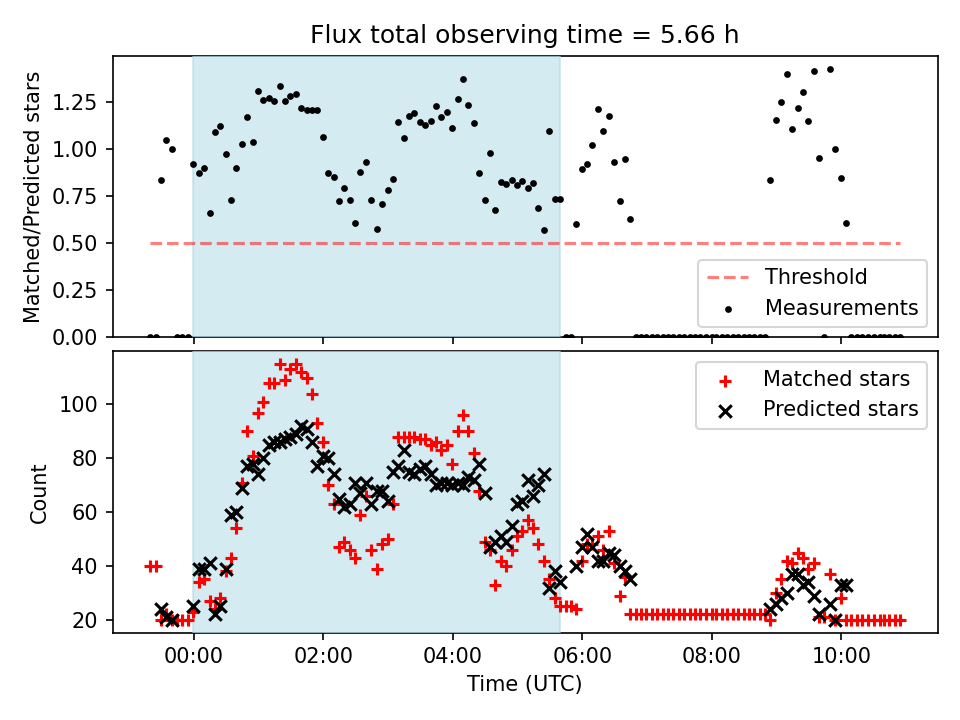 Flux total observing time = 5.66 h

Matched/Predicted stars

1.25
1.00
0.75
0.50
0.25
0.00

Threshold
Measurements

Count

100
80
60
40
20

Matched stars
Predicted stars

00:00 02:00 04:00 06:00 08:00 10:00

Time (UTC)